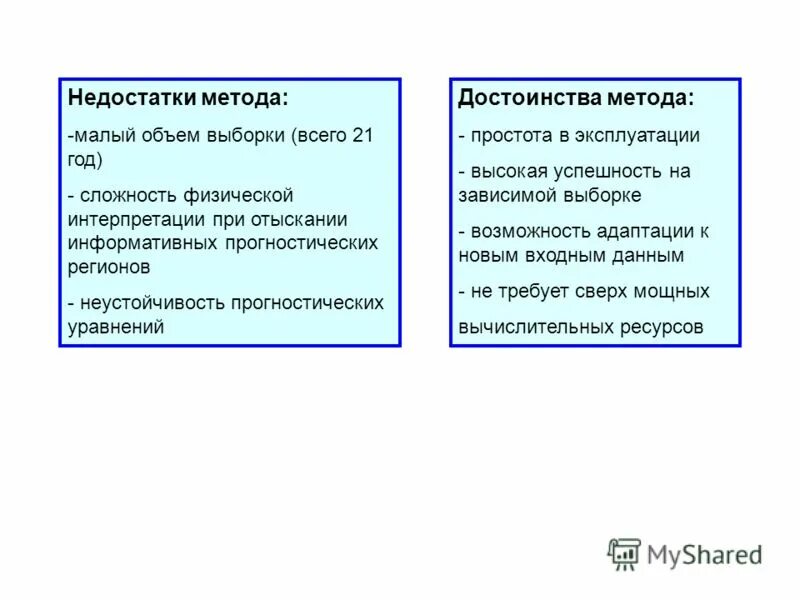 Недостатки метода:

-малый объем выборки (всего 21 год)

- сложность физической интерпретации при отыскании информативных прогностических регионов

- неустойчивость прогностических уравнений

Достоинства метода:

- простота в эксплуатации

- высокая успешность на зависимой выборке

- возможность адаптации к новым входным данным

- не требует сверх мощных

вычислительных ресурсов

MyShared